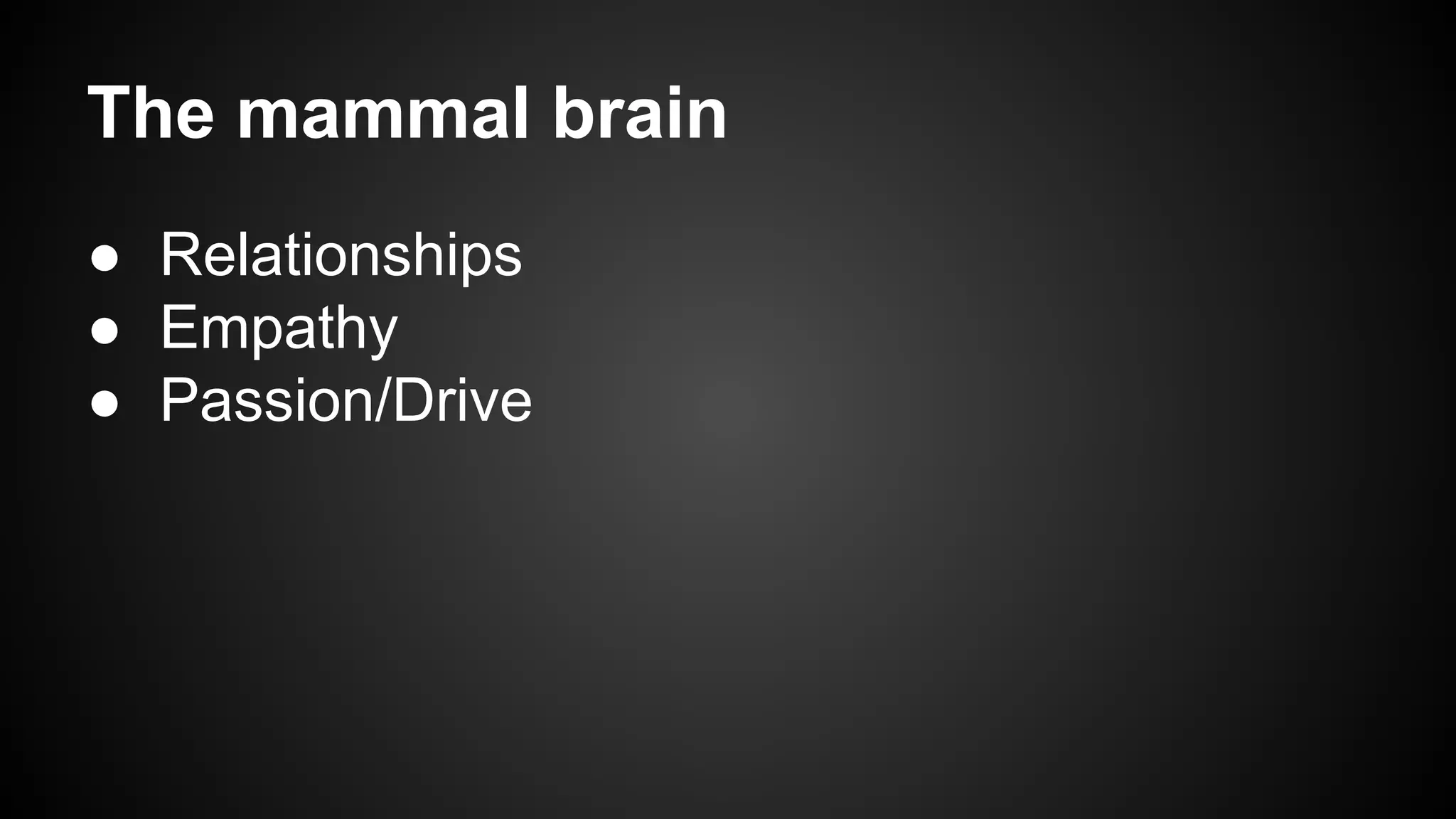 The mammal brain

● Relationships
● Empathy
● Passion/Drive